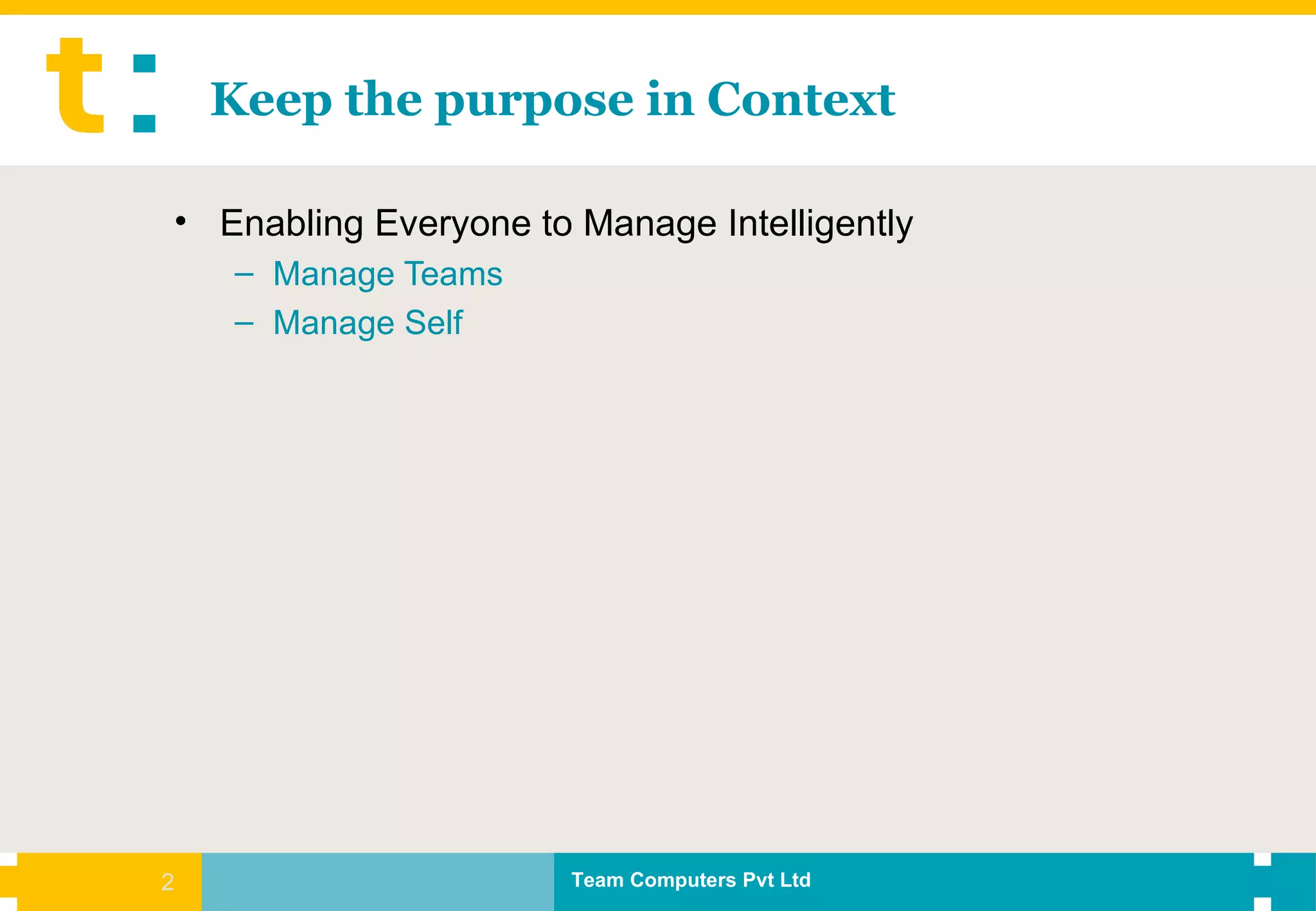 t:

Keep the purpose in Context

• Enabling Everyone to Manage Intelligently
– Manage Teams
– Manage Self

2

Team Computers Pvt Ltd